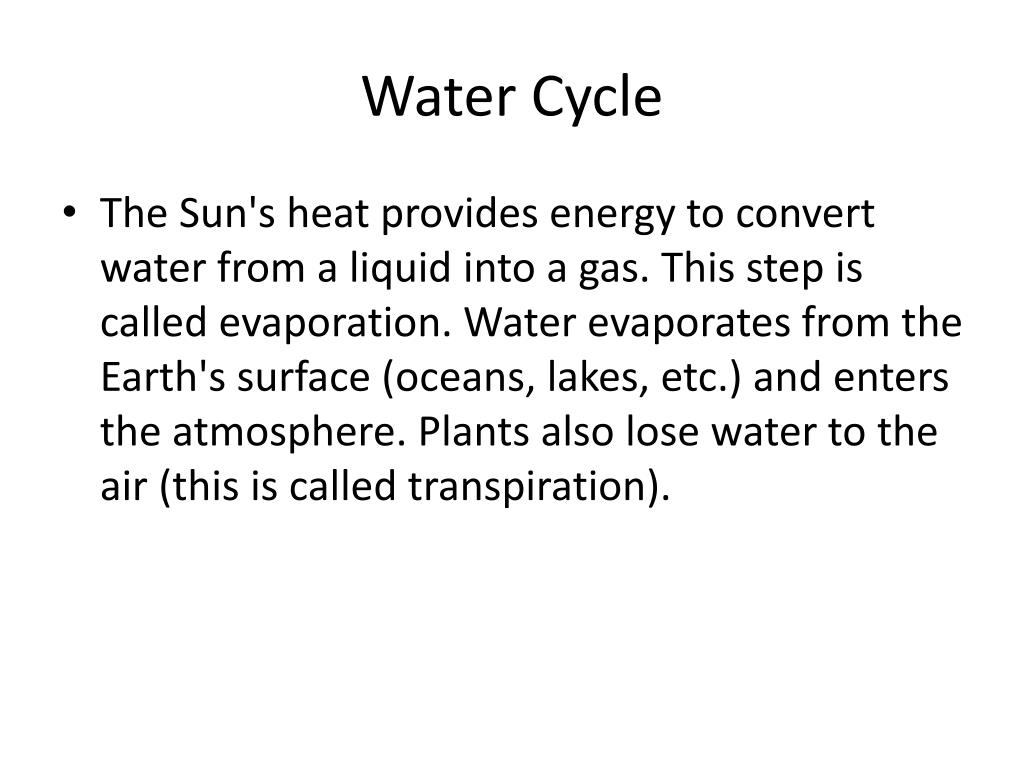 Water Cycle

• The Sun's heat provides energy to convert water from a liquid into a gas. This step is called evaporation. Water evaporates from the Earth's surface (oceans, lakes, etc.) and enters the atmosphere. Plants also lose water to the air (this is called transpiration).